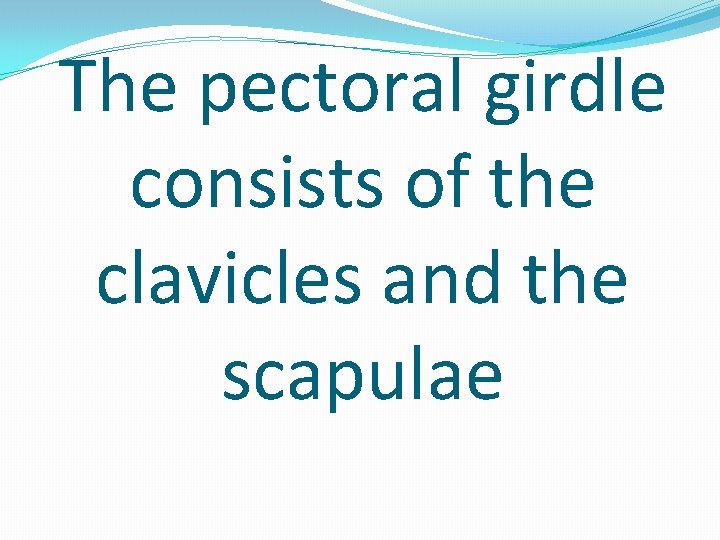 The pectoral girdle consists of the clavicles and the scapulae